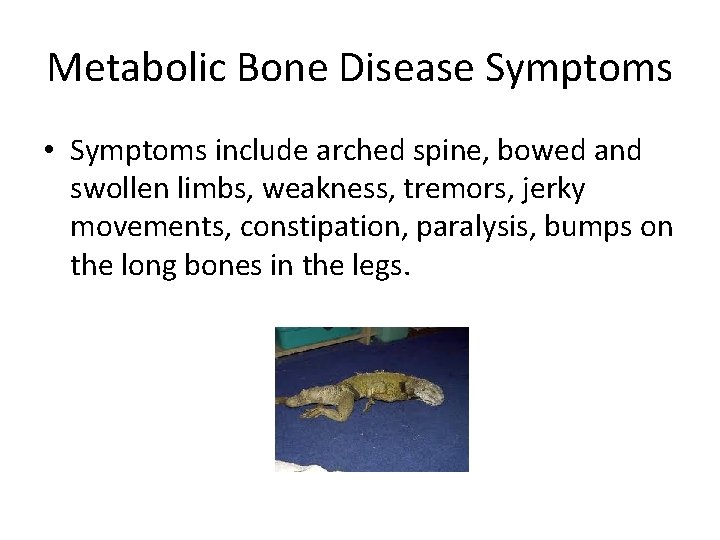 Metabolic Bone Disease Symptoms

• Symptoms include arched spine, bowed and swollen limbs, weakness, tremors, jerky movements, constipation, paralysis, bumps on the long bones in the legs.